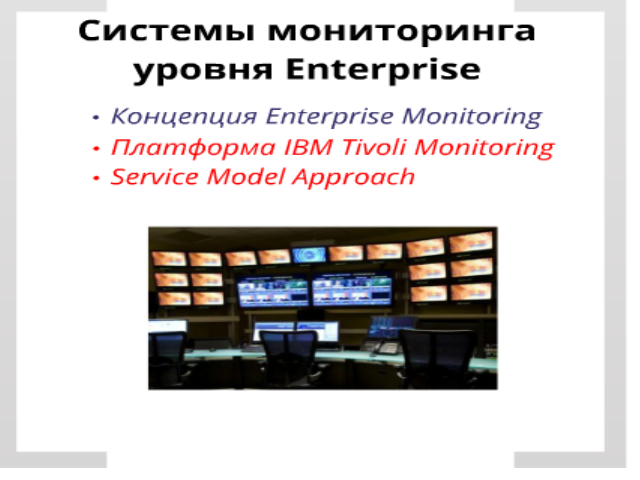 Системы мониторинга уровня Enterprise

• Концепция Enterprise Monitoring
• Платформа IBM Tivoli Monitoring
• Service Model Approach